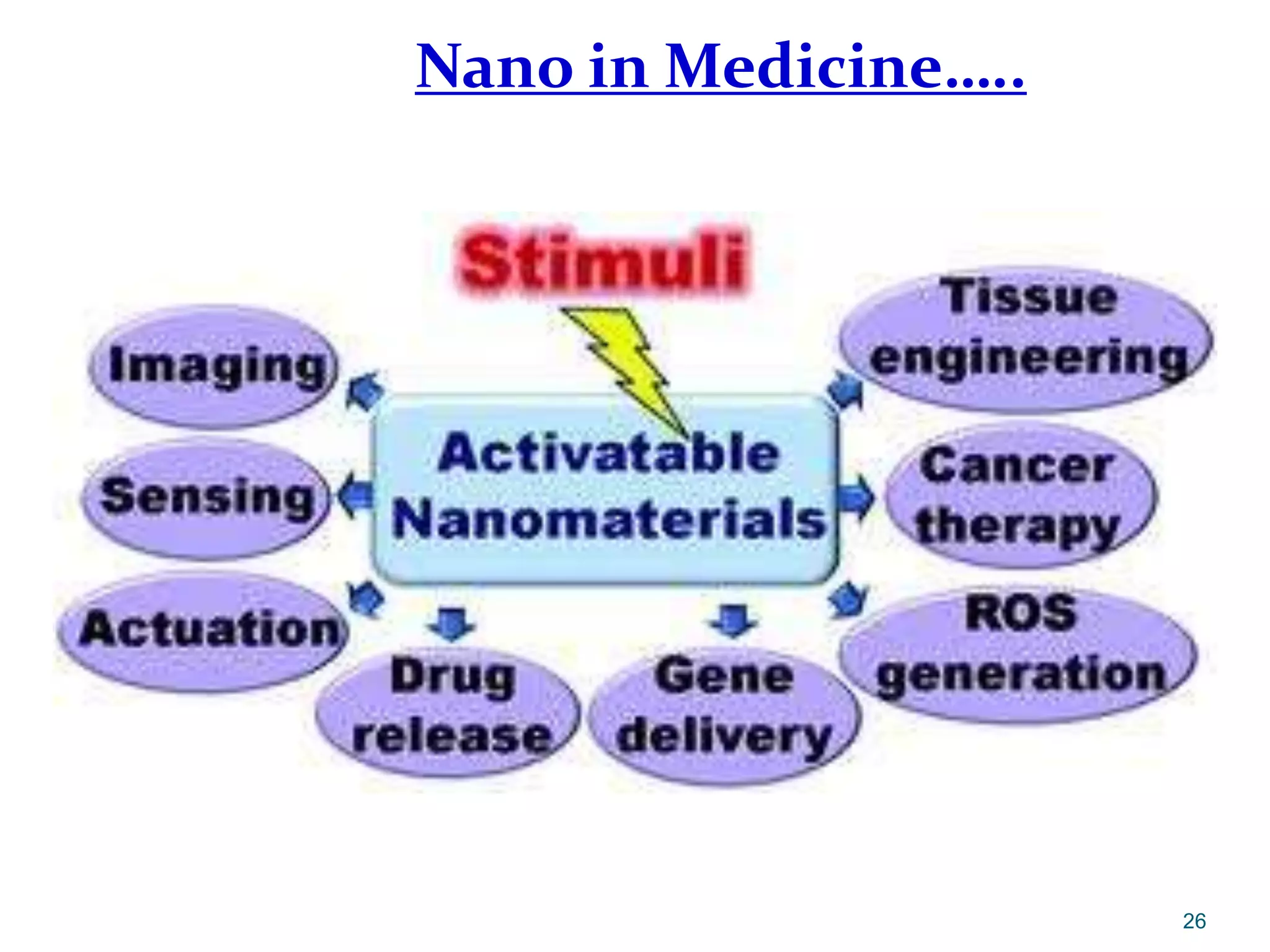 Nano in Medicine.....

Stimuli

Imaging

Sensing

Actuation

Activatable Nanomaterials

Tissue engineering

Cancer therapy

ROS generation

Drug release

Gene delivery

26